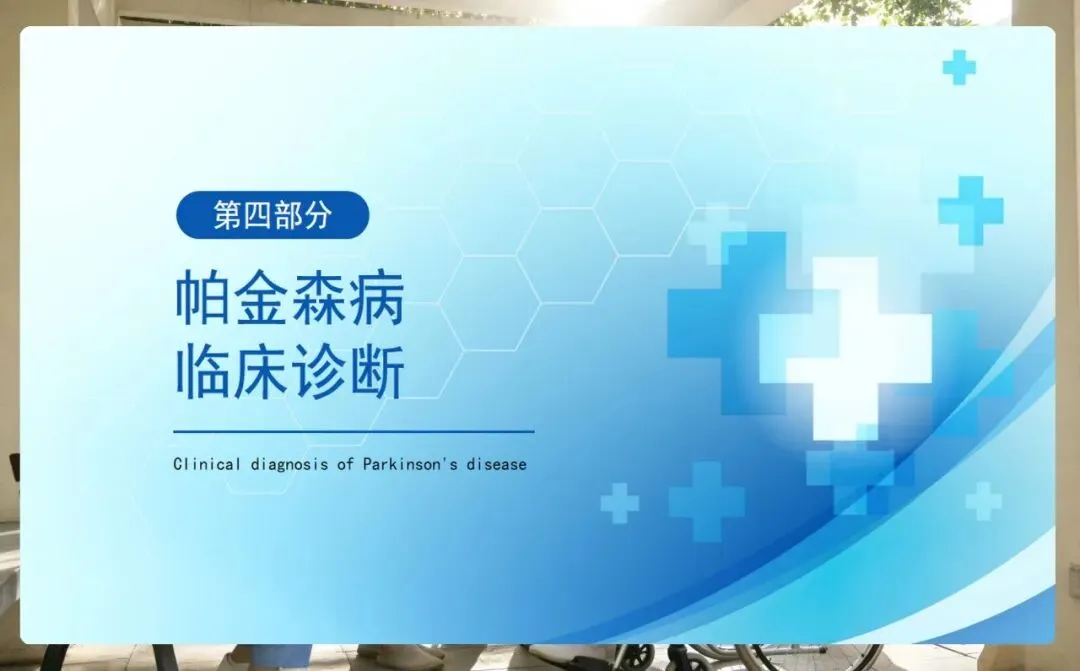 第四部分

帕金森病
临床诊断

Clinical diagnosis of Parkinson's disease